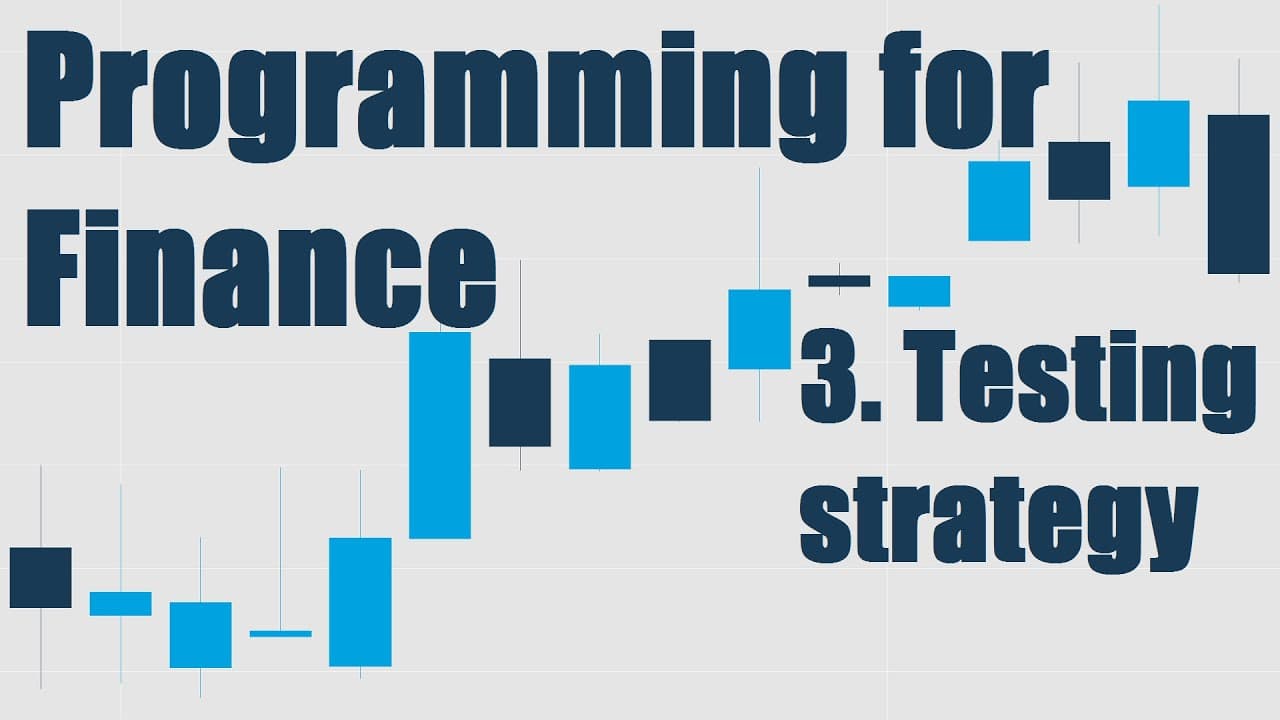 Programming for Finance

3. Testing strategy